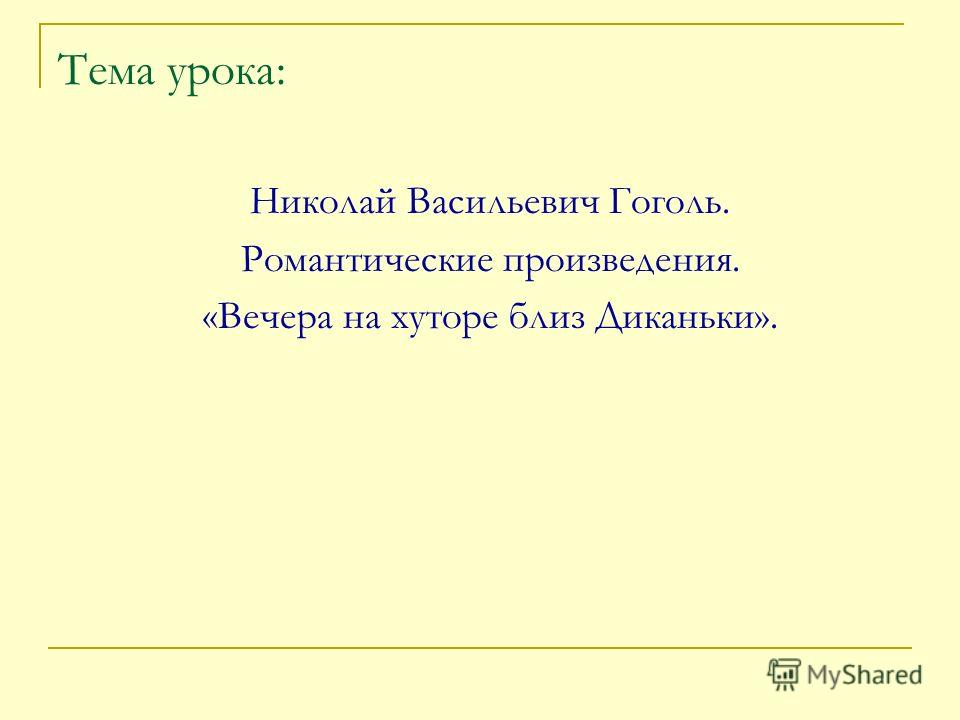 Тема урока:

Николай Васильевич Гоголь.
Романтические произведения.
«Вечера на хуторе близ Диканьки».

MyShared